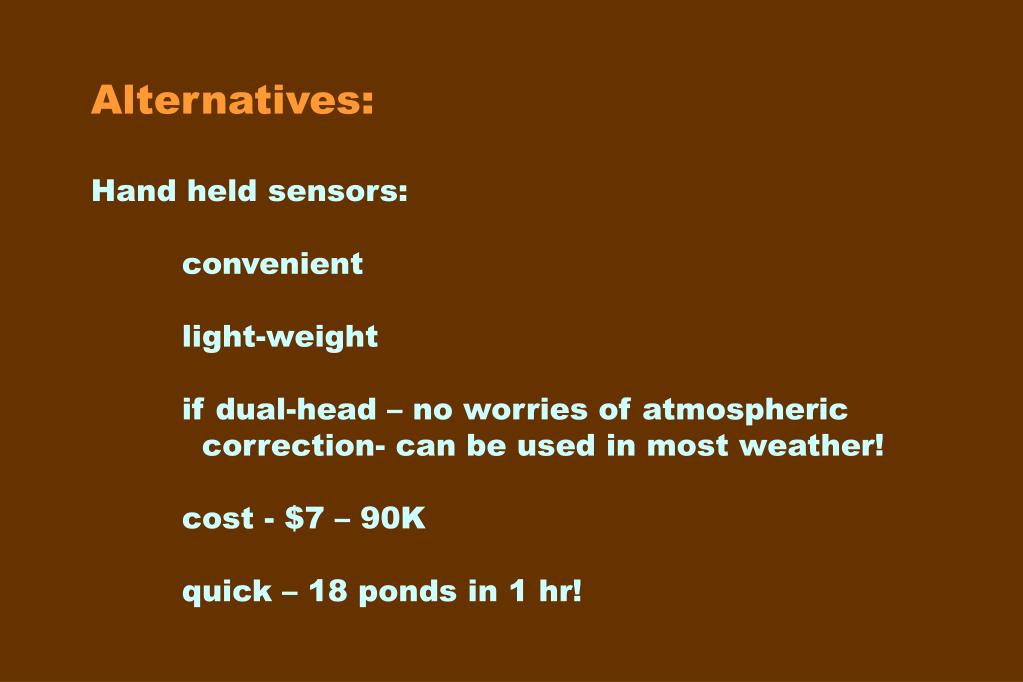 Alternatives:

Hand held sensors:

convenient

light-weight

if dual-head – no worries of atmospheric correction- can be used in most weather!

cost - \$7 – 90K

quick – 18 ponds in 1 hr!